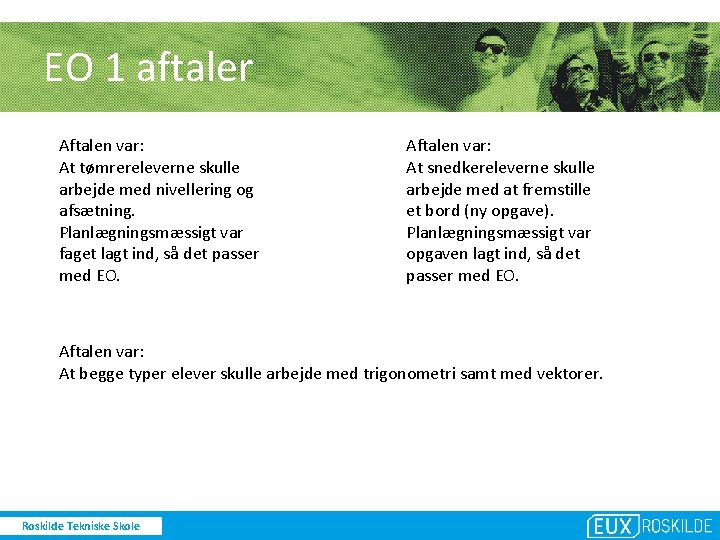 EO 1 aftaler

Aftalen var:
At tømrereleverne skulle arbejde med nivellering og afsætning.
Planlægningsmæssigt var faget lagt ind, så det passer med EO.

Aftalen var:
At snedkereleverne skulle arbejde med at fremstille et bord (ny opgave).
Planlægningsmæssigt var opgaven lagt ind, så det passer med EO.

Aftalen var:
At begge typer elever skulle arbejde med trigonometri samt med vektorer.

Roskilde Tekniske Skole

EUX ROSKILDE